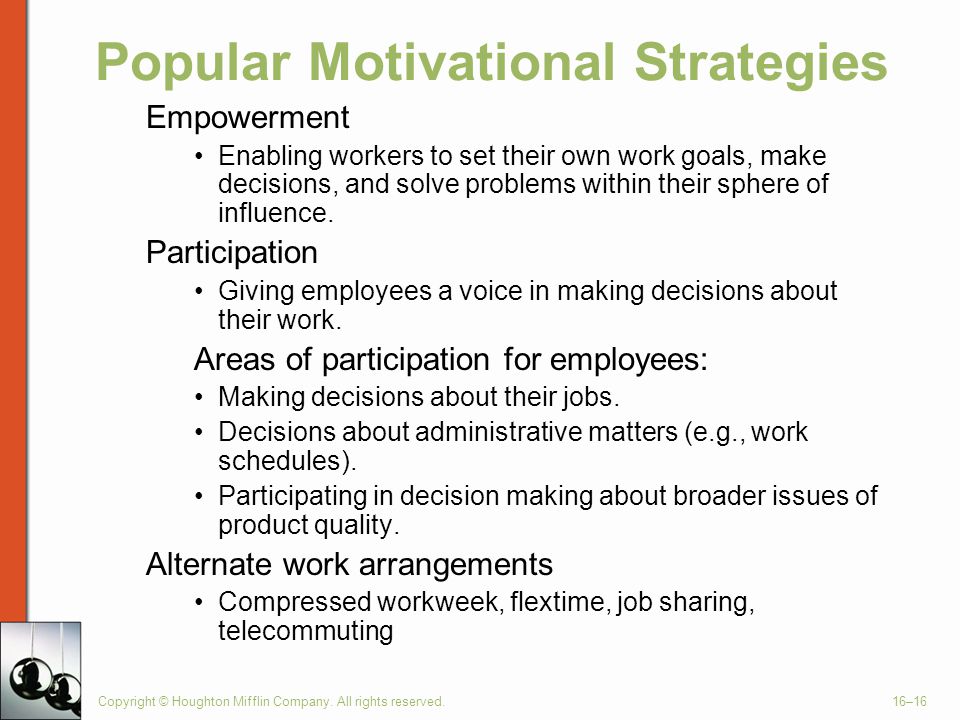 Popular Motivational Strategies

Empowerment

• Enabling workers to set their own work goals, make decisions, and solve problems within their sphere of influence.

Participation

• Giving employees a voice in making decisions about their work.

Areas of participation for employees:

• Making decisions about their jobs.

• Decisions about administrative matters (e.g., work schedules).

• Participating in decision making about broader issues of product quality.

Alternate work arrangements

• Compressed workweek, flextime, job sharing, telecommuting

Copyright © Houghton Mifflin Company. All rights reserved.

16–16